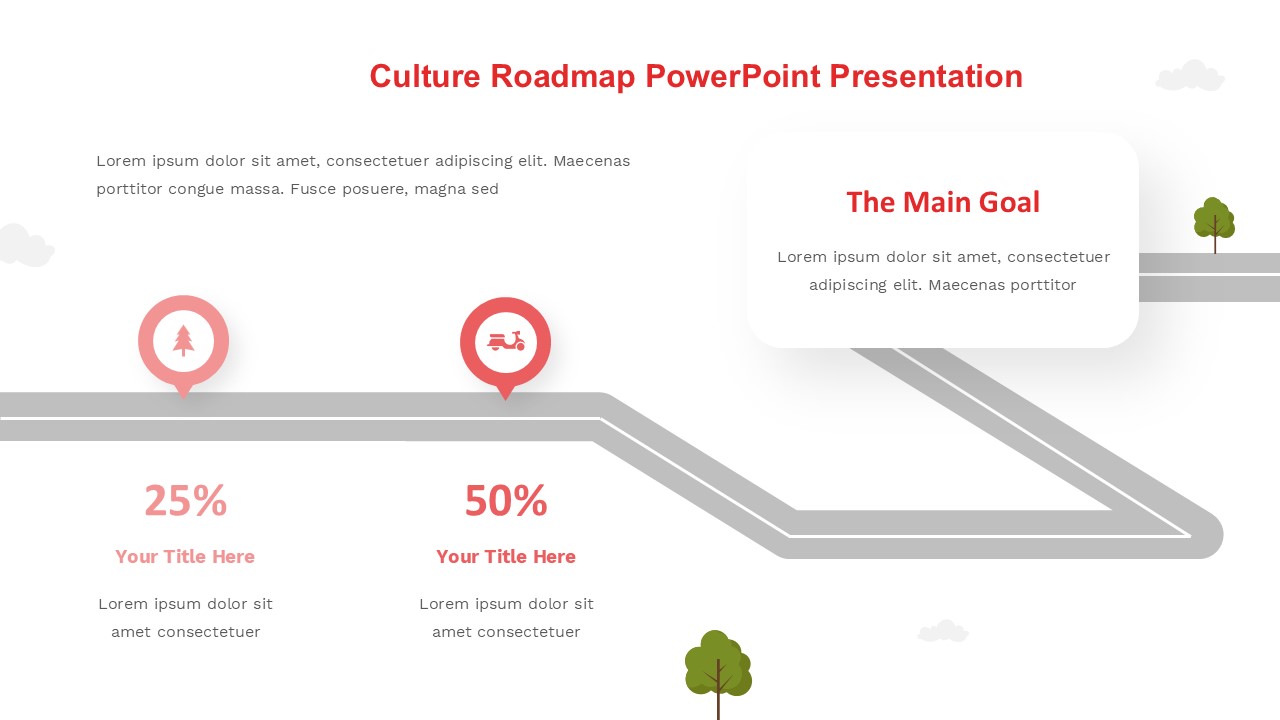 Culture Roadmap PowerPoint Presentation

Lorem ipsum dolor sit amet, consectetuer adipiscing elit. Maecenas porttitor congue massa. Fusce posuere, magna sed

The Main Goal

Lorem ipsum dolor sit amet, consectetuer adipiscing elit. Maecenas porttitor

25%

Your Title Here

Lorem ipsum dolor sit amet consectetuer

50%

Your Title Here

Lorem ipsum dolor sit amet consectetuer